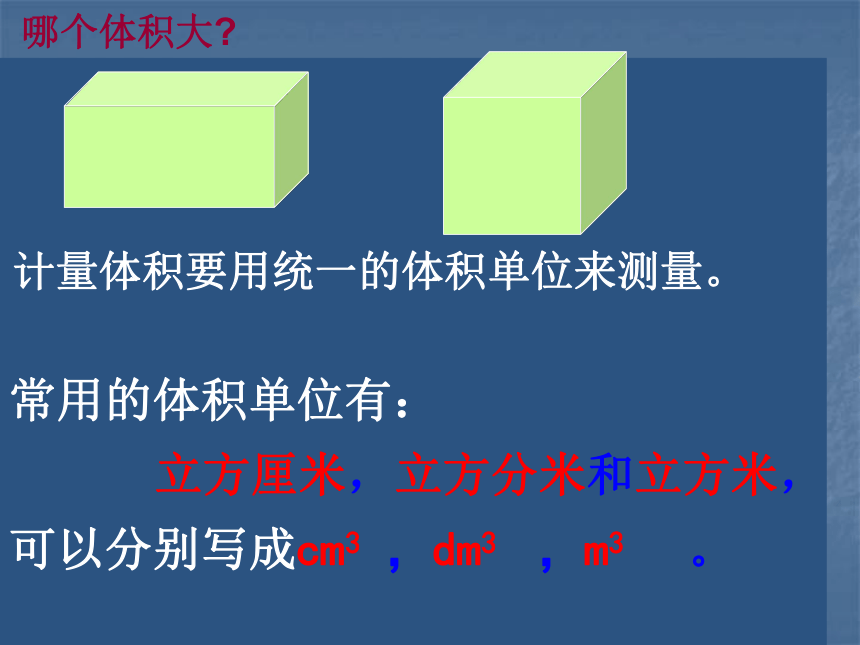 哪个体积大?

计量体积要用统一的体积单位来测量。

常用的体积单位有:

立方厘米,立方分米和立方米,

可以分别写成$cm^3$ , $dm^3$ , $m^3$ 。